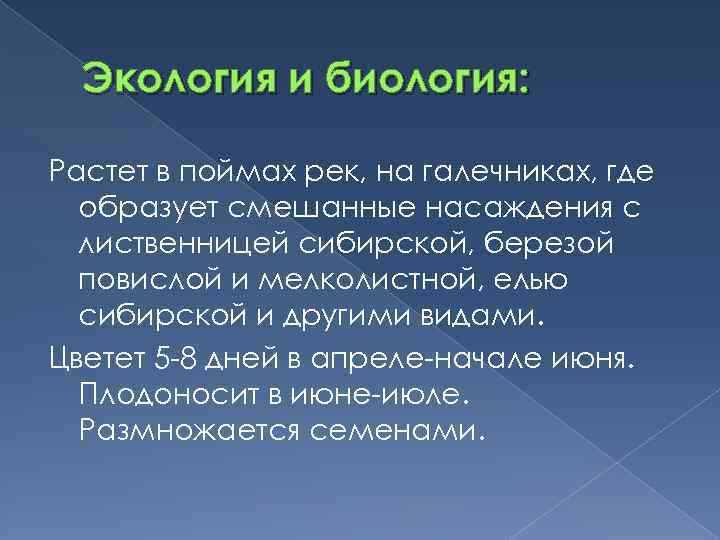 Экология и биология:

Растет в поймах рек, на галечниках, где образует смешанные насаждения с лиственницей сибирской, березой повислой и мелколистной, елью сибирской и другими видами.

Цветет 5-8 дней в апреле-начале июня. Плодоносит в июне-июле. Размножается семенами.